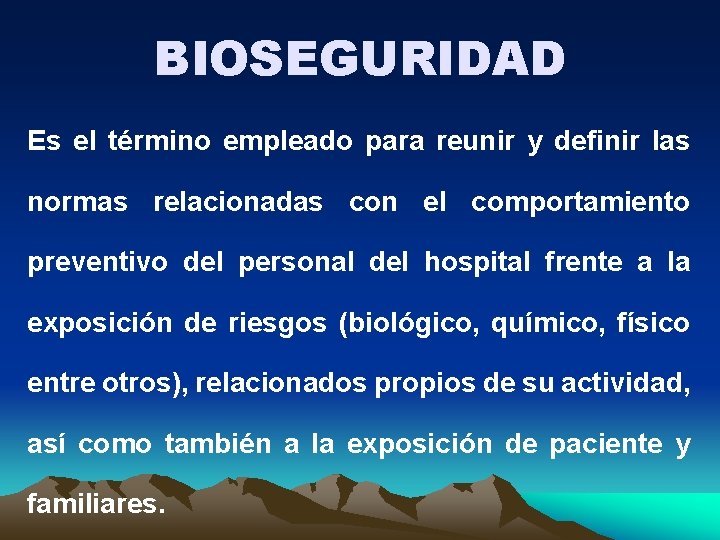 BIOSEGURIDAD

Es el término empleado para reunir y definir las normas relacionadas con el comportamiento preventivo del personal del hospital frente a la exposición de riesgos (biológico, químico, físico entre otros), relacionados propios de su actividad, así como también a la exposición de paciente y familiares.